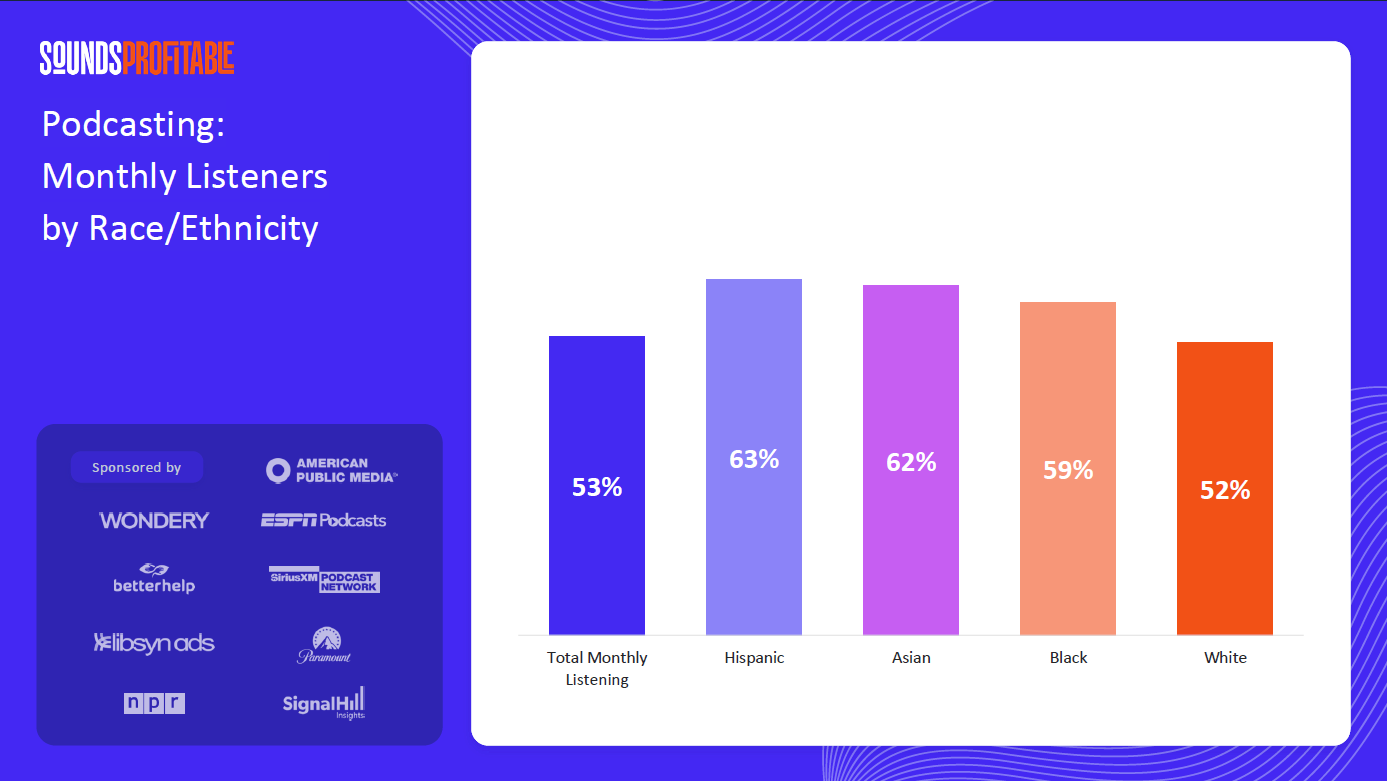 SOUNDSPROFITABLE

Podcasting: Monthly Listeners by Race/Ethnicity

Sponsored by

AMERICAN PUBLIC MEDIA

WONDERY

ESPN Podcasts

betterhelp

SiriusXM PODCAST NETWORK

libsyn ads

Paramount

npr

SignalHill Insights

53%

63%

62%

59%

52%

Total Monthly Listening

Hispanic

Asian

Black

White